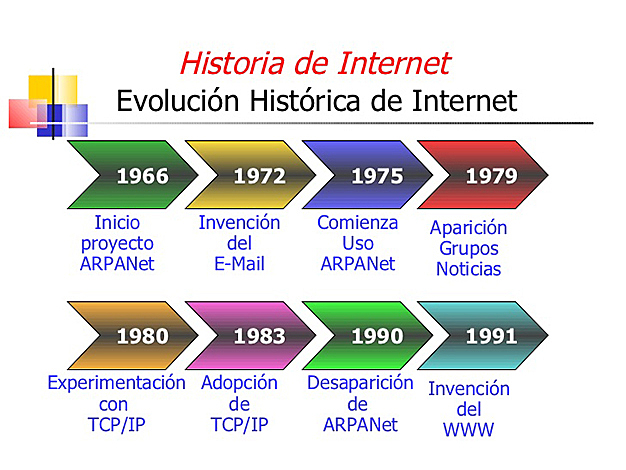 Historia de Internet
Evolución Histórica de Internet

1966
Inicio proyecto ARPANet

1972
Invención del E-Mail

1975
Comienza Uso ARPANet

1979
Aparición Grupos Noticias

1980
Experimentación con TCP/IP

1983
Adopción de TCP/IP

1990
Desaparición de ARPANet

1991
Invención del WWW